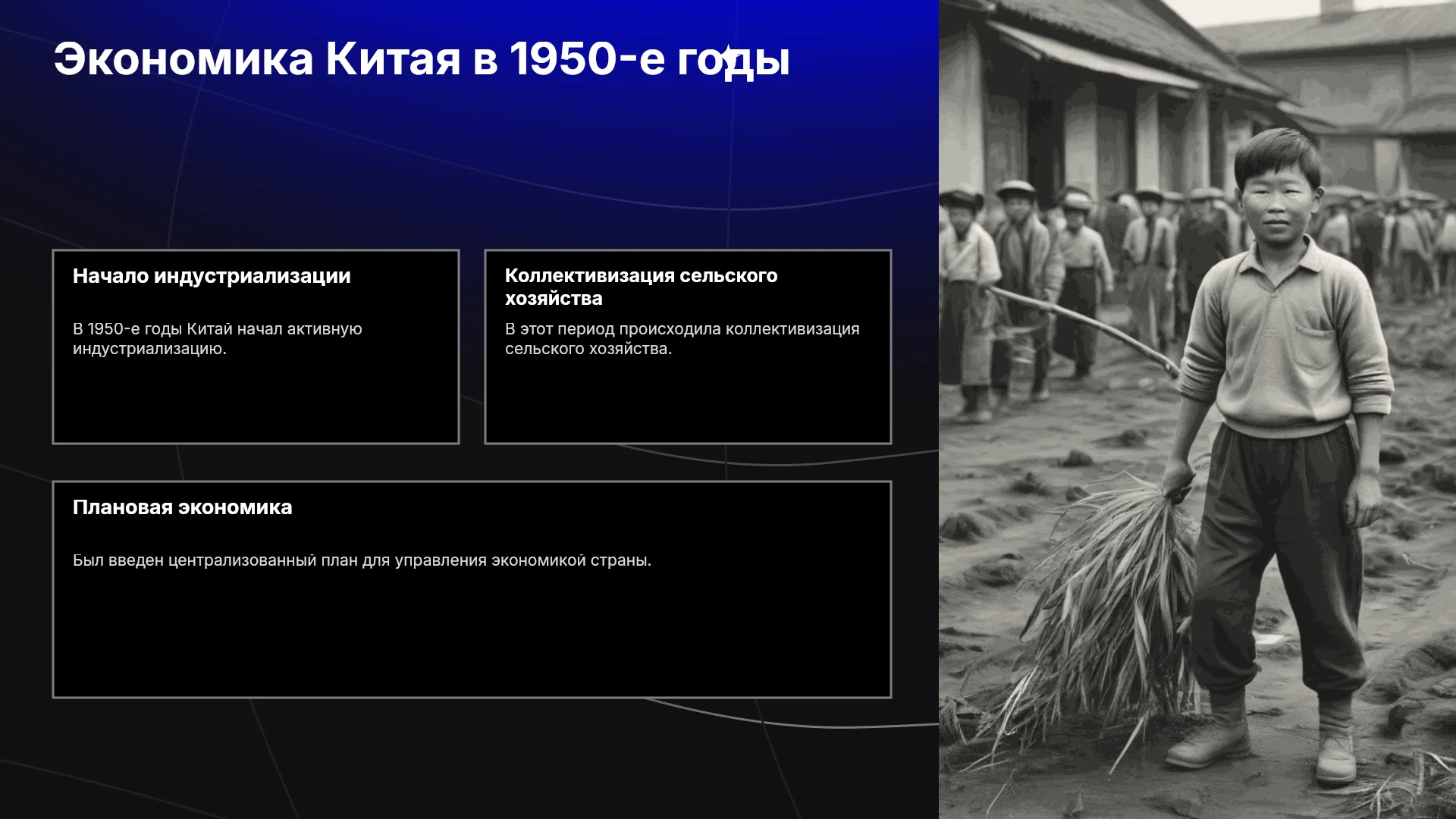 Экономика Китая в 1950-е годы

Начало индустриализации

В 1950-е годы Китай начал активную индустриализацию.

Коллективизация сельского хозяйства

В этот период происходила коллективизация сельского хозяйства.

Плановая экономика

Был введен централизованный план для управления экономикой страны.